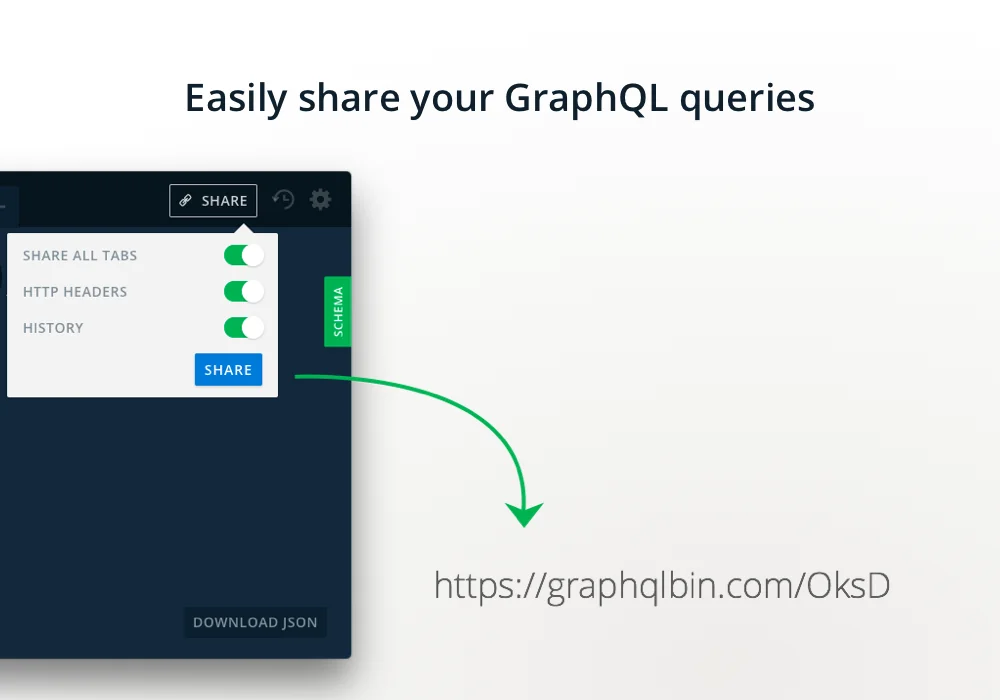 Easily share your GraphQL queries

SHARE

SHARE ALL TABS

HTTP HEADERS

HISTORY

SHARE

SCHEMA

DOWNLOAD JSON

https://graphqlbin.com/OksD